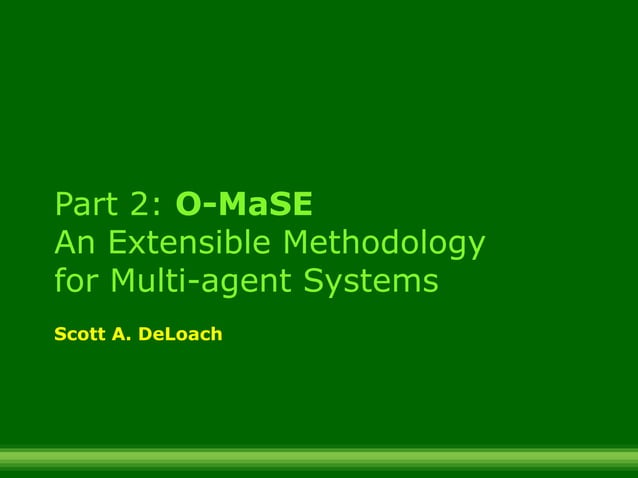 Part 2: O-MaSE
An Extensible Methodology for Multi-agent Systems

Scott A. DeLoach